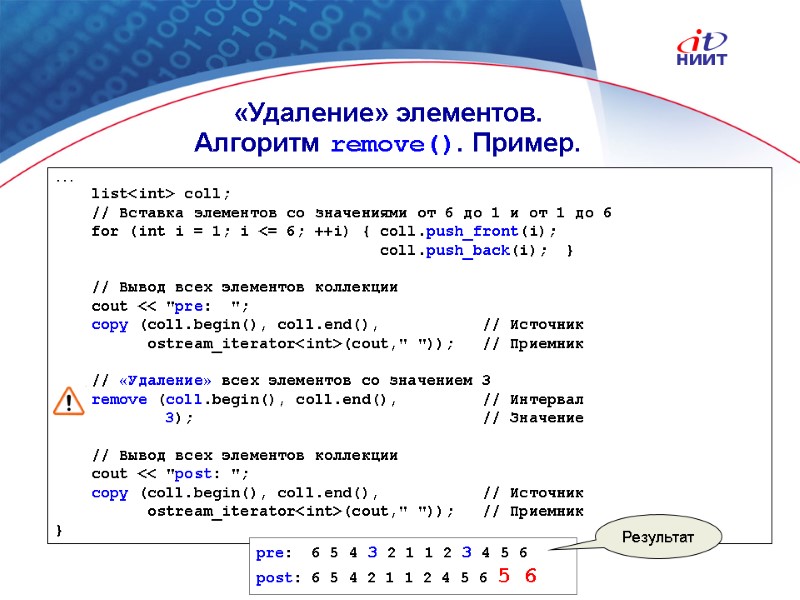 it
НИИТ

«Удаление» элементов.
Алгоритм remove(). Пример.

...
list<int> coll;
// Вставка элементов со значениями от 6 до 1 и от 1 до 6
for (int i = 1; i <= 6; ++i) { coll.push_front(i);
coll.push_back(i); }

// Вывод всех элементов коллекции
cout << "pre: ";
copy (coll.begin(), coll.end(), // Источник
ostream_iterator<int>(cout," ")); // Приемник

// «Удаление» всех элементов со значением 3
remove (coll.begin(), coll.end(), // Интервал
3); // Значение

// Вывод всех элементов коллекции
cout << "post: ";
copy (coll.begin(), coll.end(), // Источник
ostream_iterator<int>(cout," ")); // Приемник
}

pre: 6 5 4 3 2 1 1 2 3 4 5 6
post: 6 5 4 2 1 1 2 4 5 6 5 6

Результат